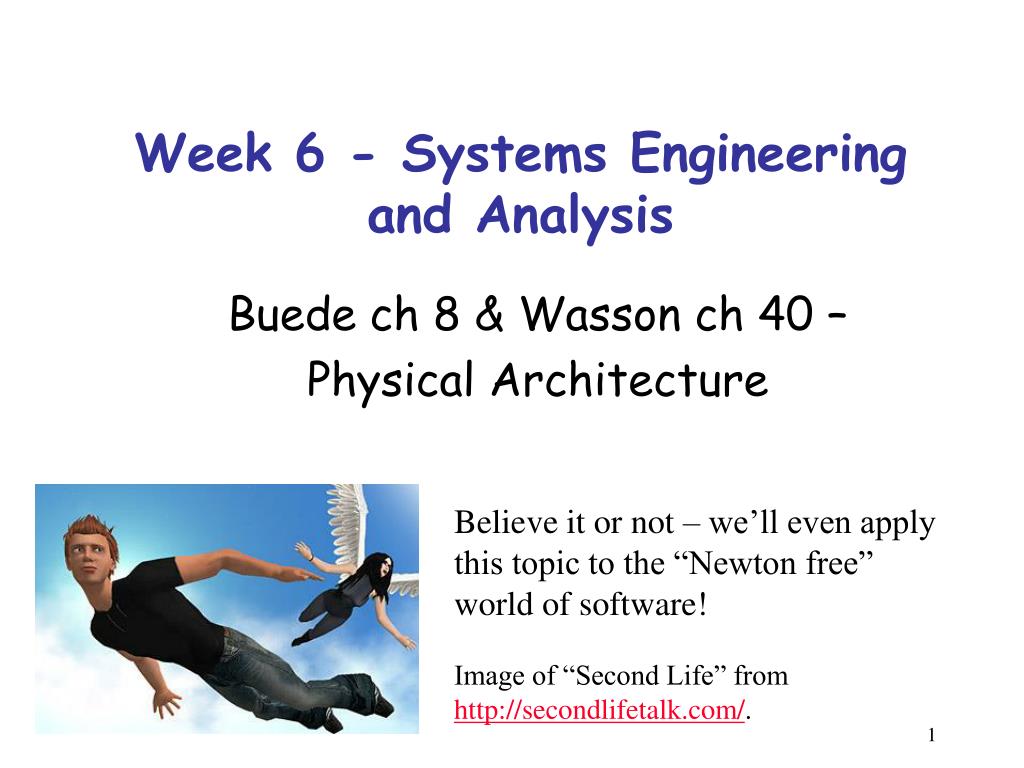 Week 6 - Systems Engineering and Analysis

Buede ch 8 & Wasson ch 40 – Physical Architecture

Believe it or not – we’ll even apply this topic to the “Newton free” world of software!

Image of “Second Life” from http://secondlifetalk.com/.

1